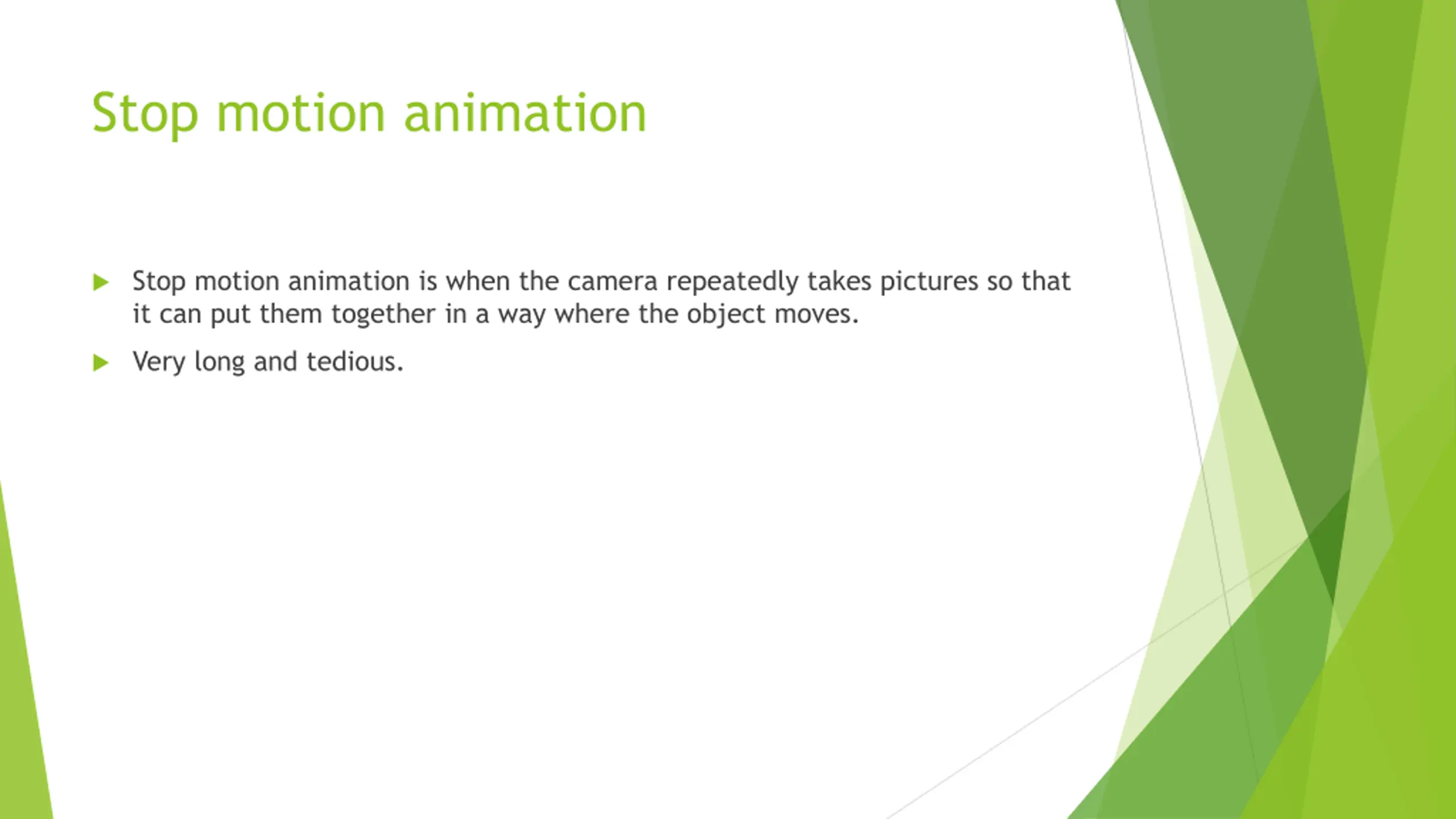 Stop motion animation

Stop motion animation is when the camera repeatedly takes pictures so that it can put them together in a way where the object moves.

Very long and tedious.